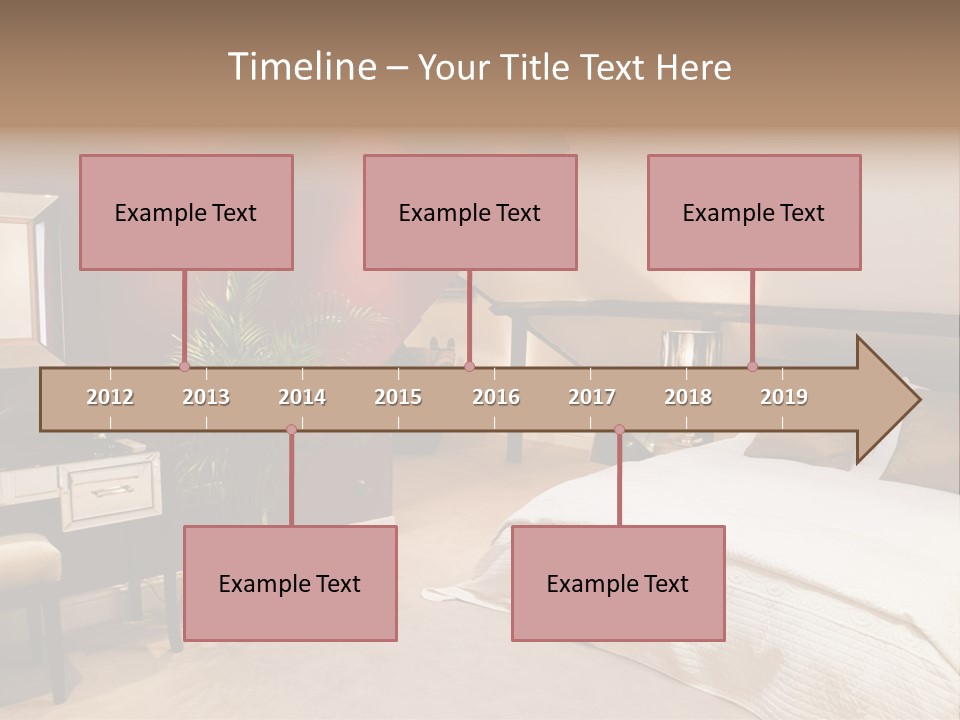 Timeline – Your Title Text Here

Example Text

Example Text

Example Text

2012 2013 2014 2015 2016 2017 2018 2019

Example Text

Example Text